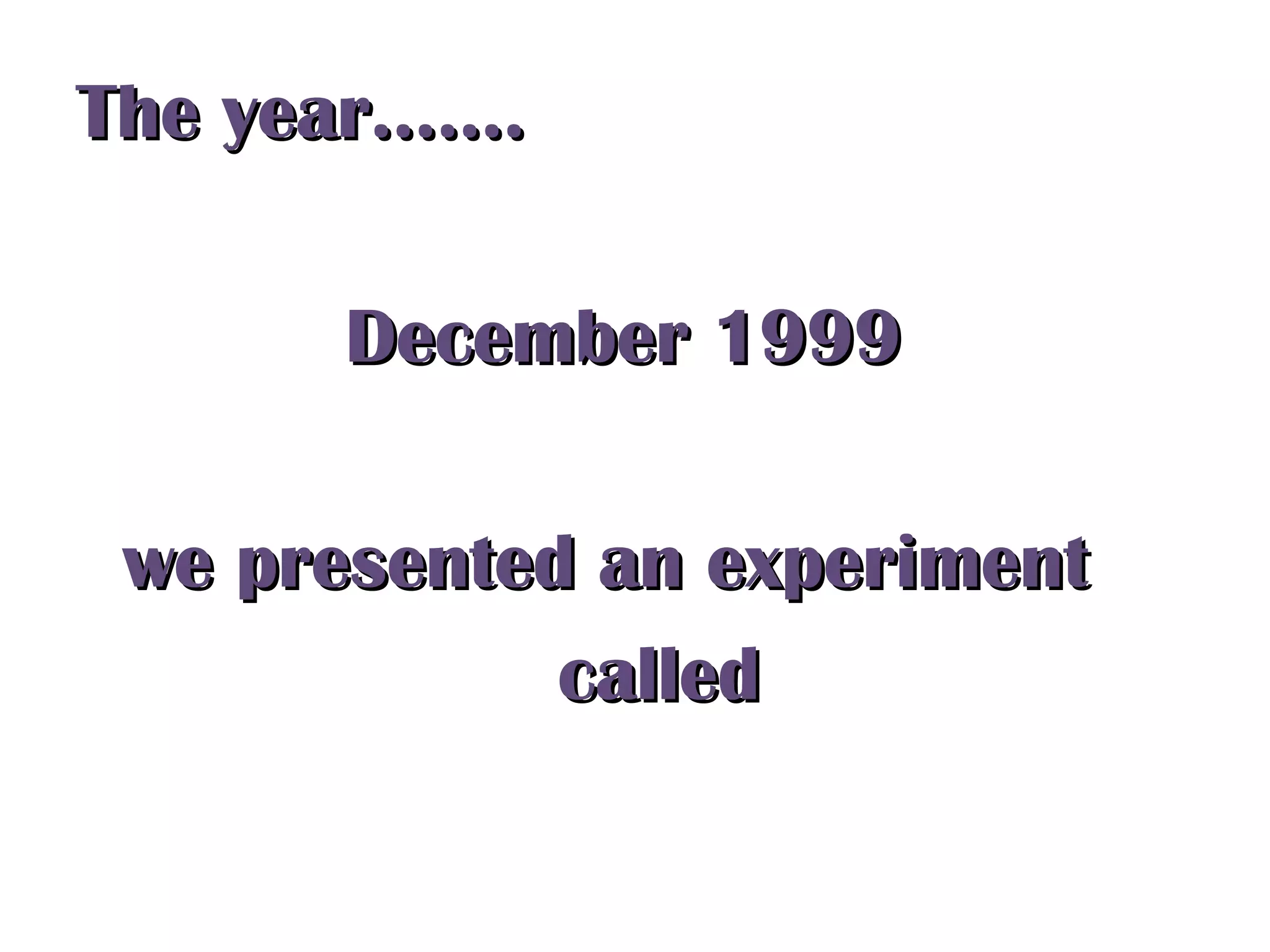 The year…….

December 1999

we presented an experiment called